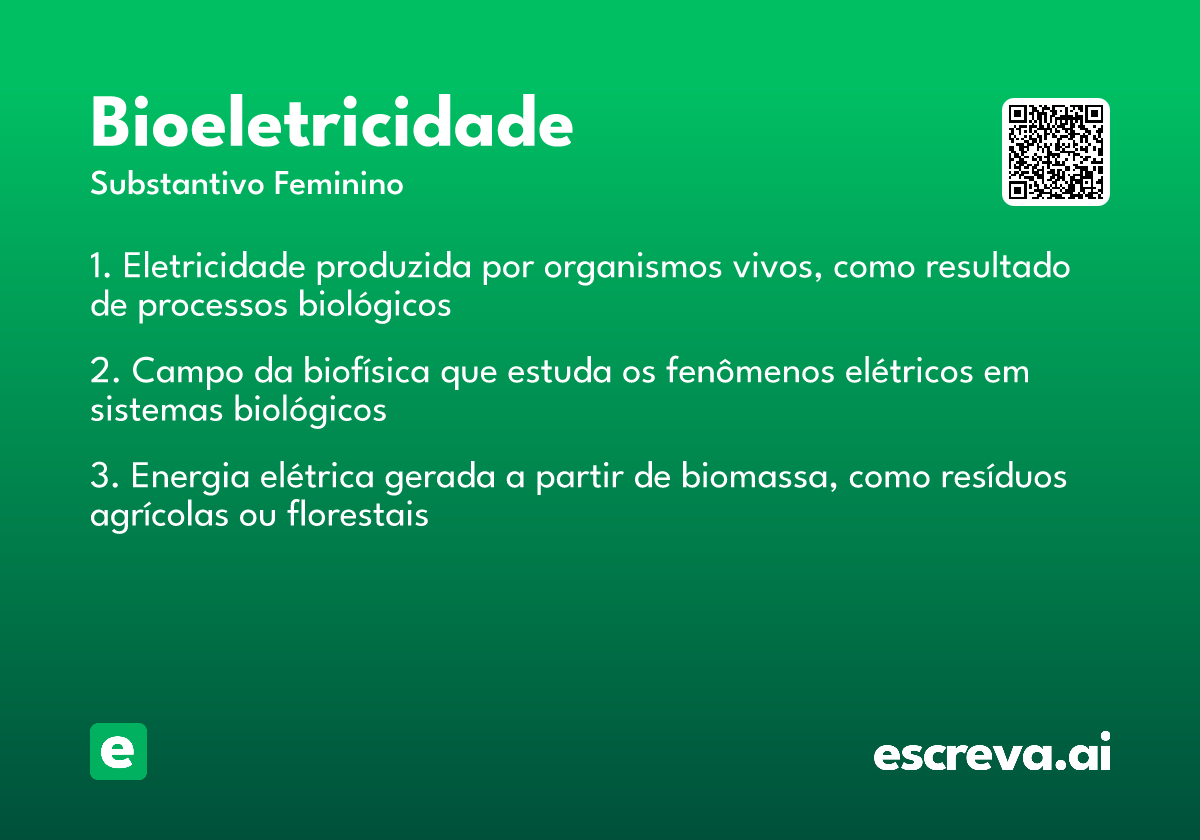 Bioeletricidade
Substantivo Feminino

1. Eletricidade produzida por organismos vivos, como resultado de processos biológicos

2. Campo da biofísica que estuda os fenômenos elétricos em sistemas biológicos

3. Energia elétrica gerada a partir de biomassa, como resíduos agrícolas ou florestais

e

escreva.ai